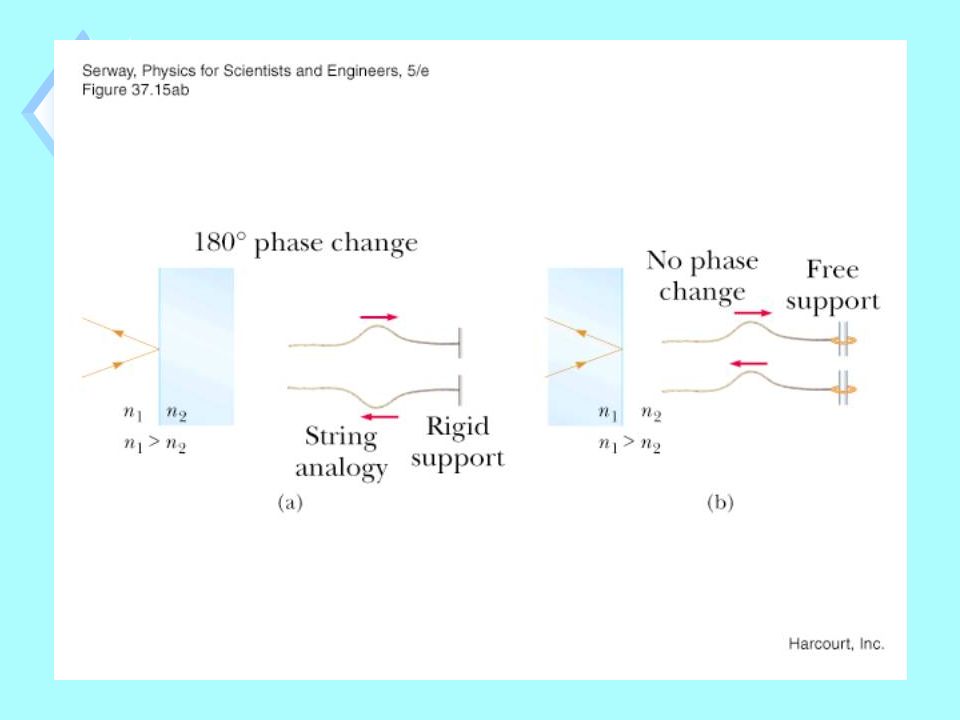 Serway, Physics for Scientists and Engineers, 5/e
Figure 37.15ab

180° phase change

$n_1$ $n_2$
$n_1 > n_2$

String analogy

Rigid support

(a)

No phase change

Free support

$n_1$ $n_2$
$n_1 > n_2$

(b)

Harcourt, Inc.